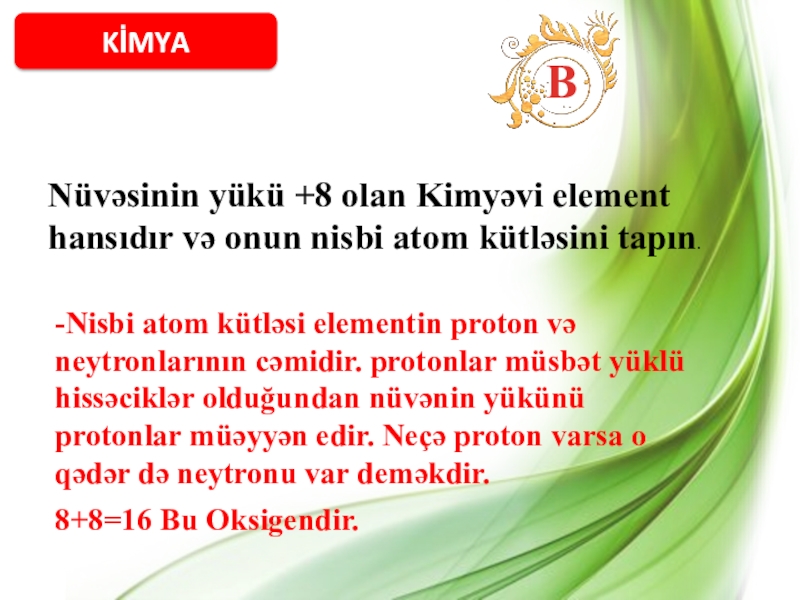 KİMYA

B

Nüvəsinin yükü +8 olan Kimyəvi element hansıdır və onun nisbi atom kütləsini tapın.

-Nisbi atom kütləsi elementin proton və neytronlarının cəmidir. protonlar müsbət yüklü hissəciklər olduğundan nüvənin yükünü protonlar müəyyən edir. Neçə proton varsa o qədər də neytronu var deməkdir.

8+8=16 Bu Oksigendir.